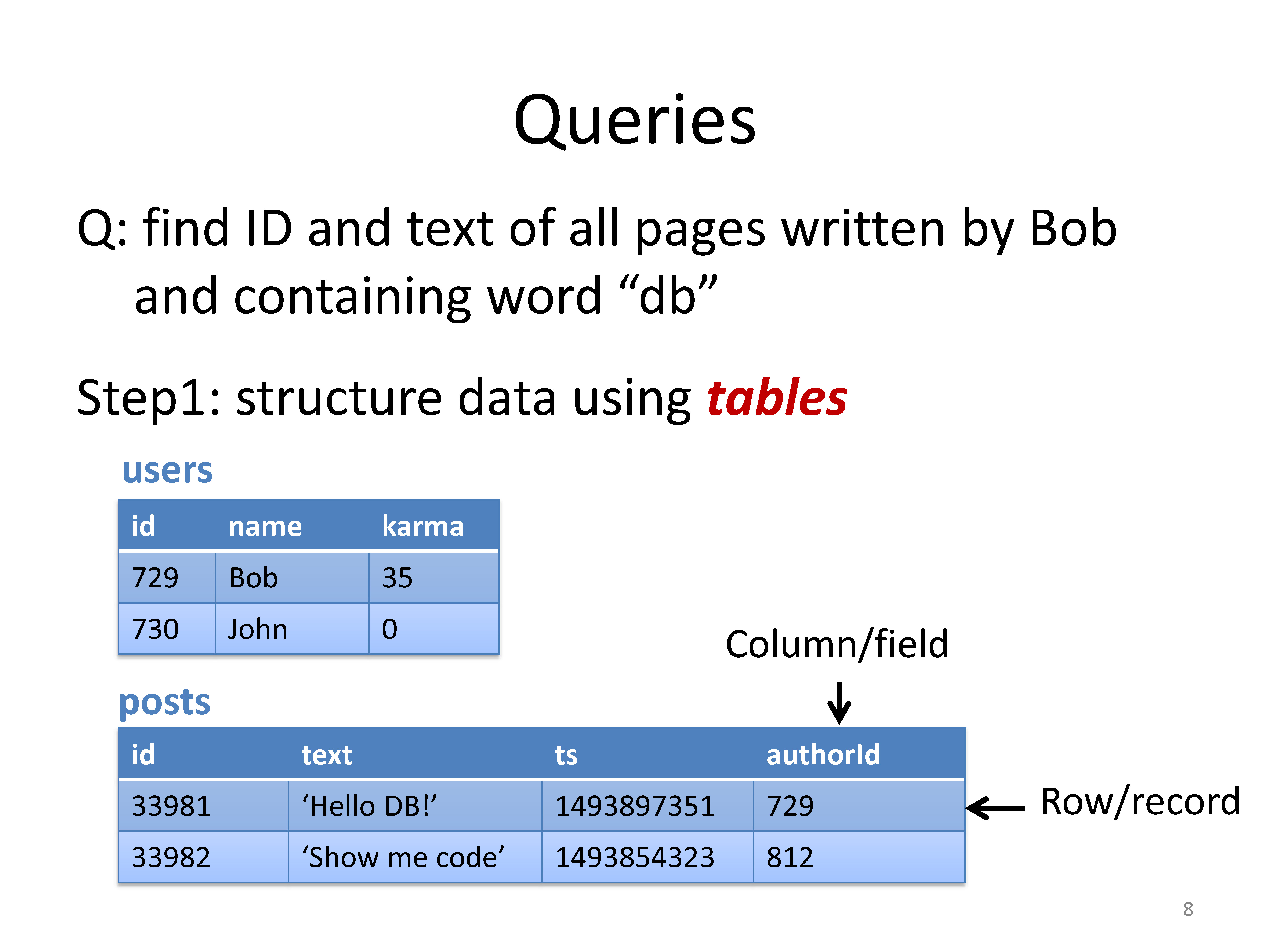 Queries

Q: find ID and text of all pages written by Bob and containing word “db”

Step1: structure data using tables

users

| id | name | karma |
|---|---|---|
| 729 | Bob | 35 |
| 730 | John | 0 |

Column/field

posts

| id | text | ts | authorId |
|---|---|---|---|
| 33981 | ‘Hello DB!’ | 1493897351 | 729 |
| 33982 | ‘Show me code’ | 1493854323 | 812 |

Row/record

8